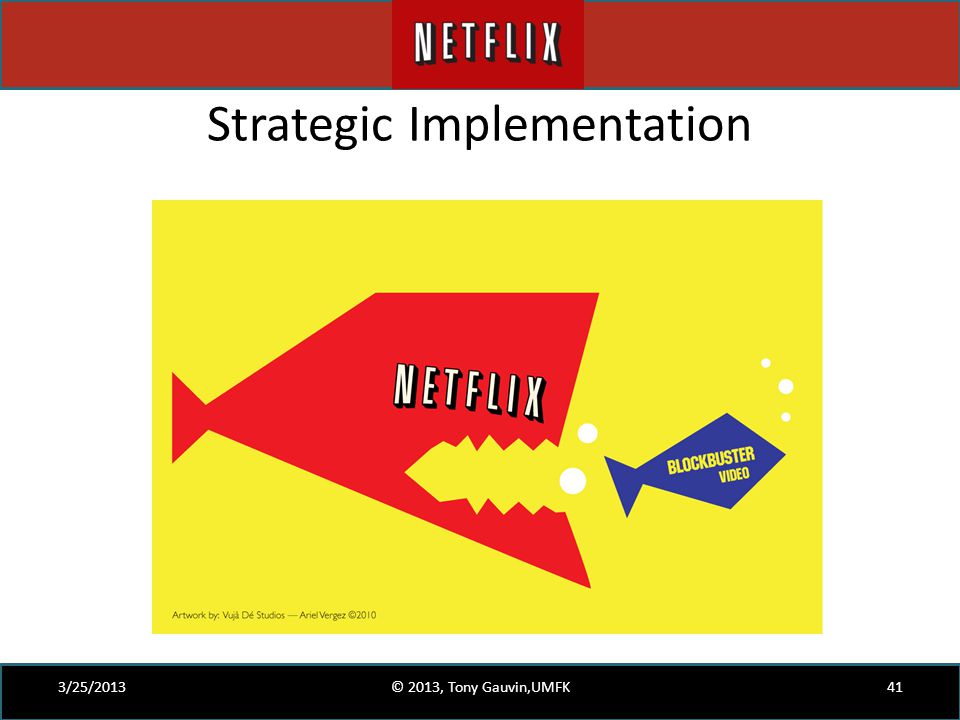 NETFLIX

Strategic Implementation

NETFLIX

BLOCKBUSTER VIDEO

Artwork by: Vujà Dé Studios — Ariel Vergez ©2010

3/25/2013

© 2013, Tony Gauvin,UMFK

41